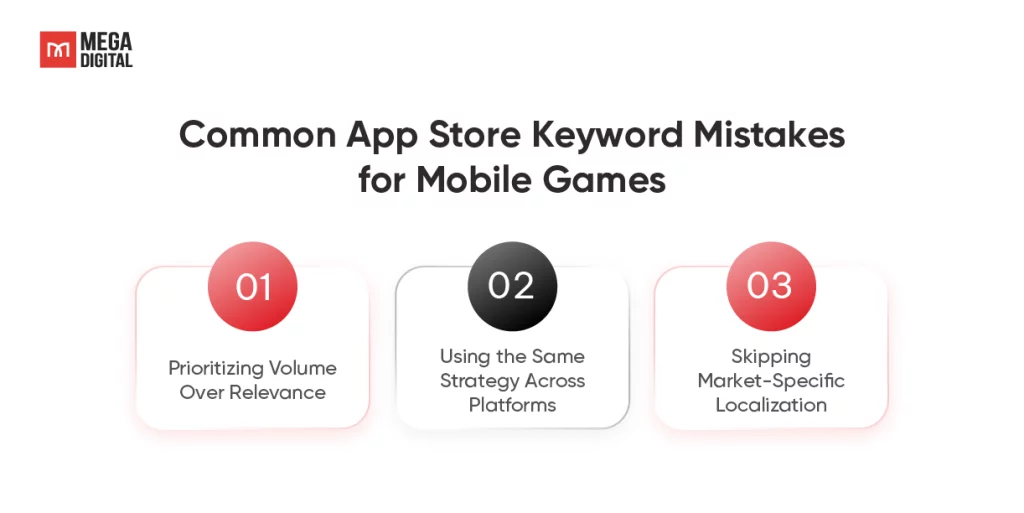 MEGA DIGITAL

Common App Store Keyword Mistakes for Mobile Games

01

Prioritizing Volume Over Relevance

02

Using the Same Strategy Across Platforms

03

Skipping Market-Specific Localization